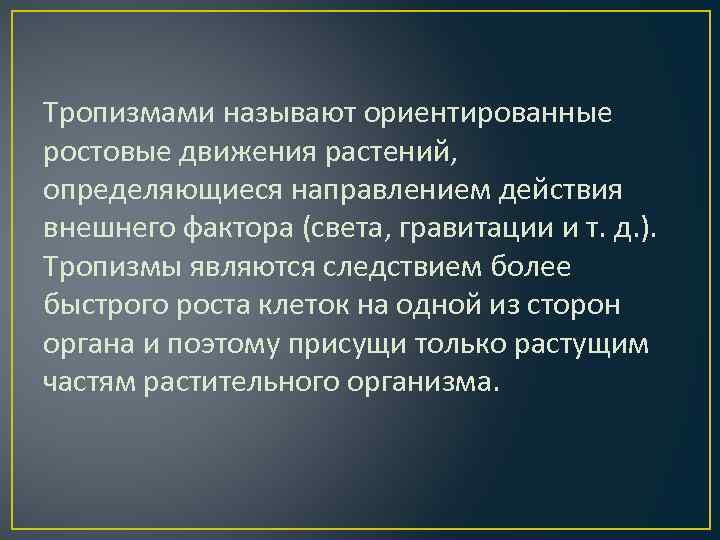 Тропизмами называют ориентированные ростовые движения растений, определяющиеся направлением действия внешнего фактора (света, гравитации и т. д.). Тропизмы являются следствием более быстрого роста клеток на одной из сторон органа и поэтому присущи только растущим частям растительного организма.